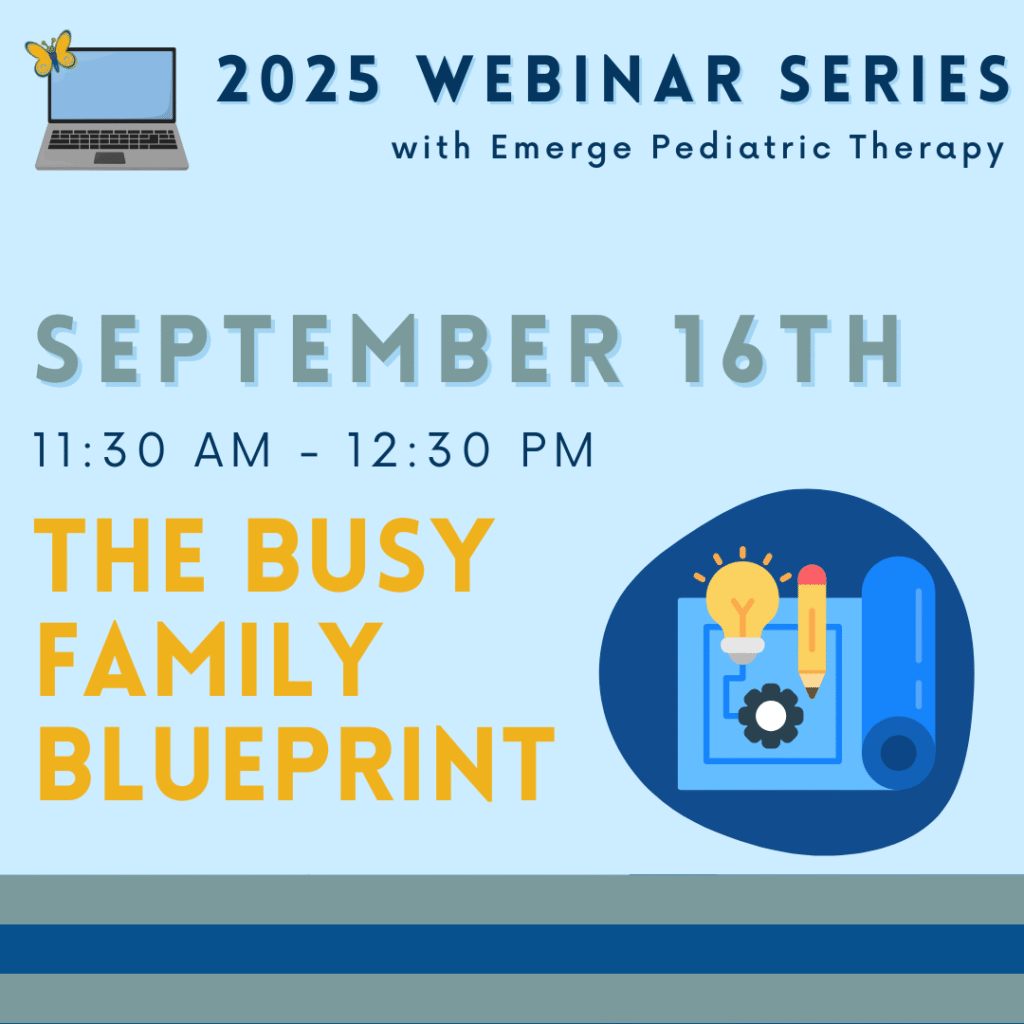 2025 WEBINAR SERIES
with Emerge Pediatric Therapy

SEPTEMBER 16TH
11:30 AM - 12:30 PM

THE BUSY FAMILY BLUEPRINT